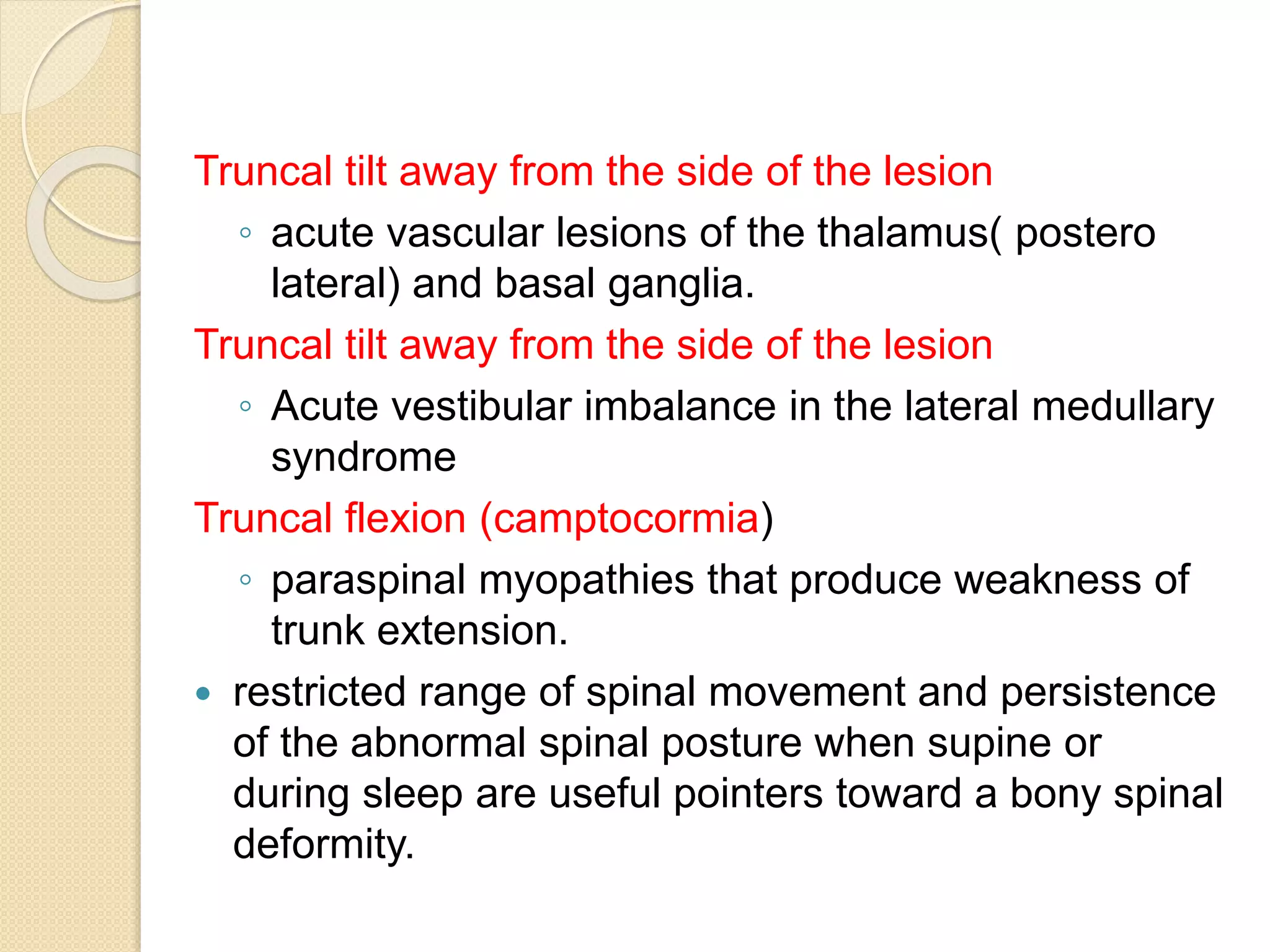 Truncal tilt away from the side of the lesion

◦ acute vascular lesions of the thalamus( postero lateral) and basal ganglia.

Truncal tilt away from the side of the lesion

◦ Acute vestibular imbalance in the lateral medullary syndrome

Truncal flexion (camptocormia)

◦ paraspinal myopathies that produce weakness of trunk extension.

• restricted range of spinal movement and persistence of the abnormal spinal posture when supine or during sleep are useful pointers toward a bony spinal deformity.